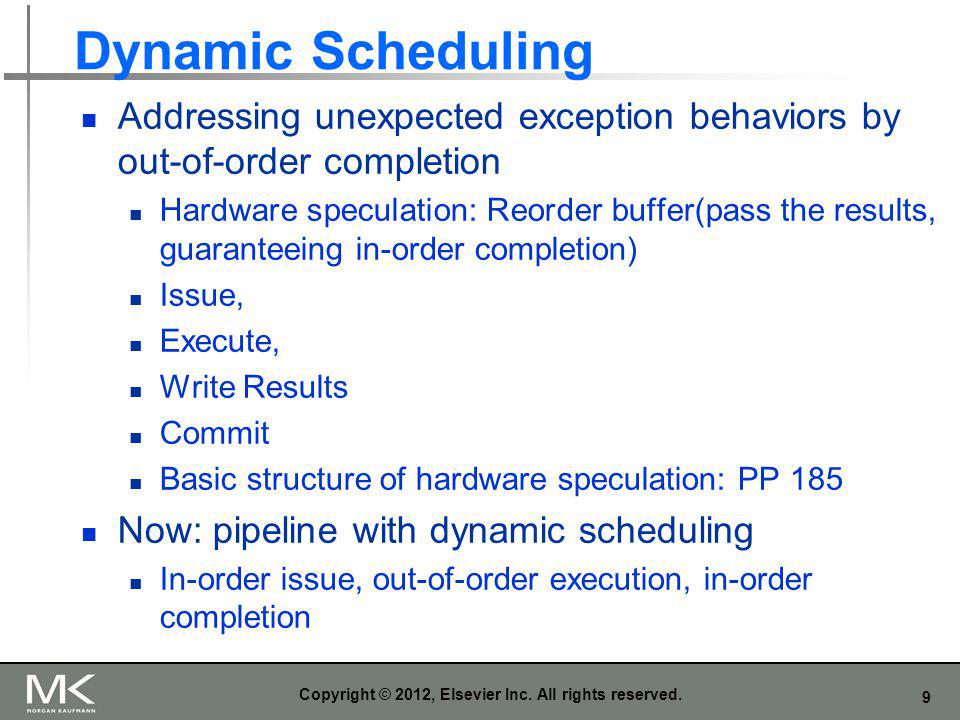 Dynamic Scheduling

- Addressing unexpected exception behaviors by out-of-order completion
  - Hardware speculation: Reorder buffer(pass the results, guaranteeing in-order completion)
  - Issue,
  - Execute,
  - Write Results
  - Commit
  - Basic structure of hardware speculation: PP 185
- Now: pipeline with dynamic scheduling
  - In-order issue, out-of-order execution, in-order completion

MK MORGAN KAUFMANN

Copyright © 2012, Elsevier Inc. All rights reserved.

9